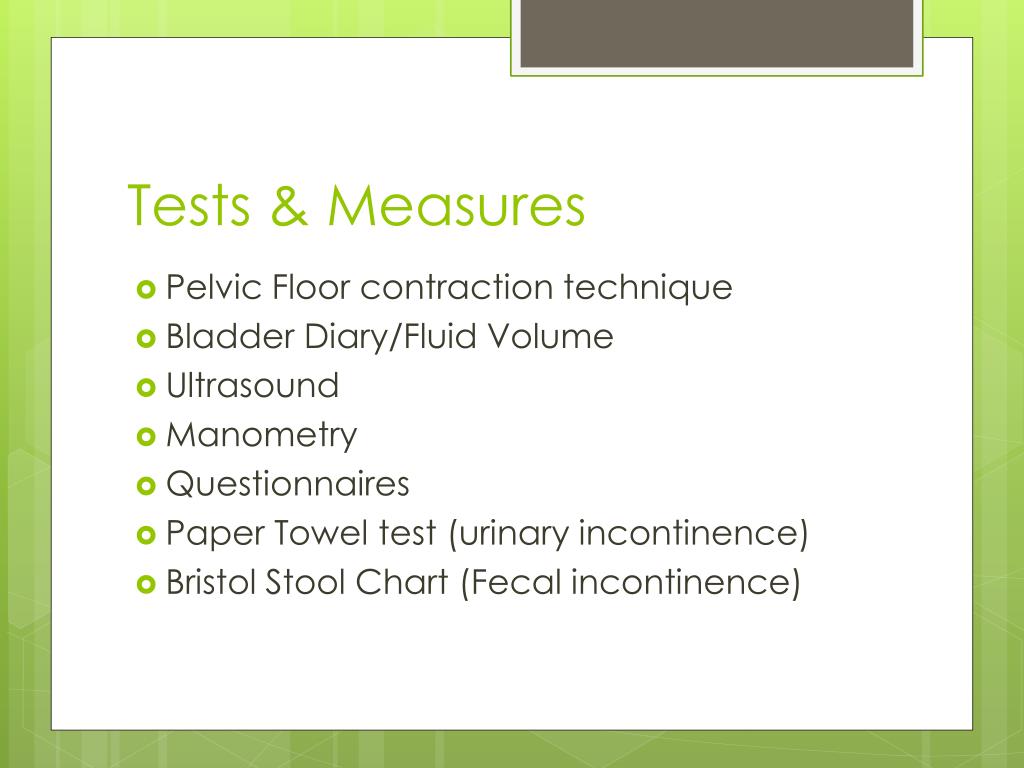 Tests & Measures

Pelvic Floor contraction technique
Bladder Diary/Fluid Volume
Ultrasound
Manometry
Questionnaires
Paper Towel test (urinary incontinence)
Bristol Stool Chart (Fecal incontinence)